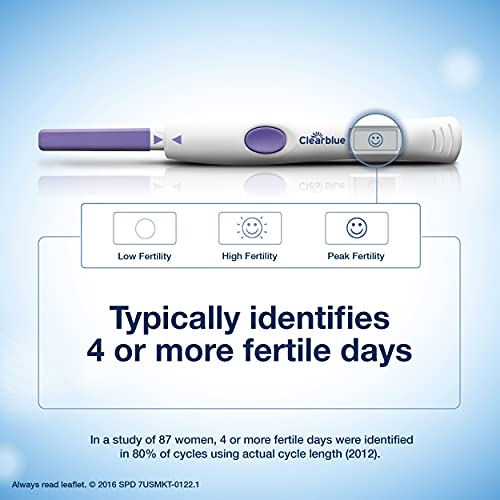 Clearblue

Low Fertility

High Fertility

Peak Fertility

Typically identifies 4 or more fertile days

In a study of 87 women, 4 or more fertile days were identified in 80% of cycles using actual cycle length (2012).

Always read leaflet. © 2016 SPD 7USMKT-0122.1